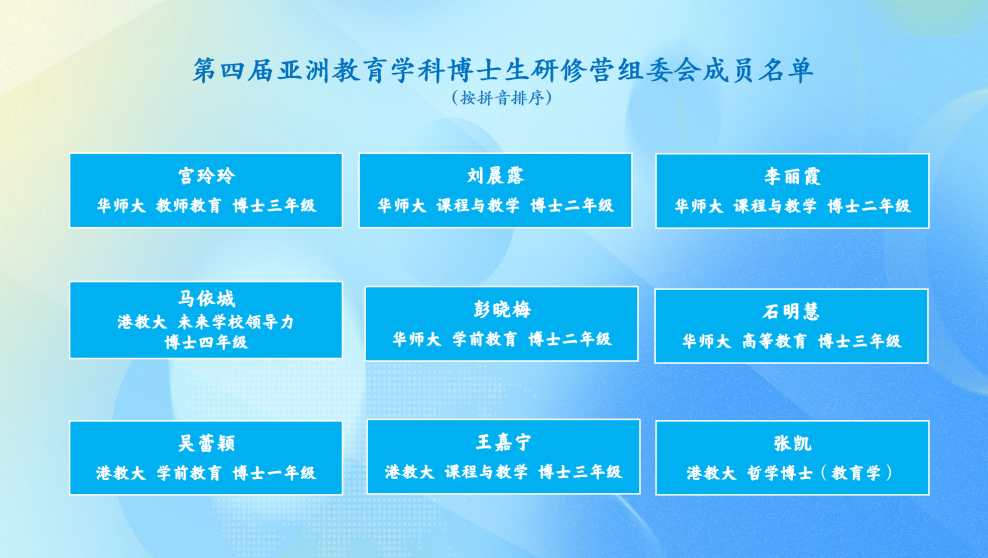 第四届亚洲教育学科博士生研修营组委会成员名单
（按拼音排序）

宫玲玲
华师大 教师教育 博士三年级

刘晨露
华师大 课程与教学 博士二年级

李丽霞
华师大 课程与教学 博士二年级

马依城
港教大 未来学校领导力 博士四年级

彭晓梅
华师大 学前教育 博士二年级

石明慧
华师大 高等教育 博士三年级

吴蕾颖
港教大 学前教育 博士一年级

王嘉宁
港教大 课程与教学 博士三年级

张凯
港教大 哲学博士（教育学）